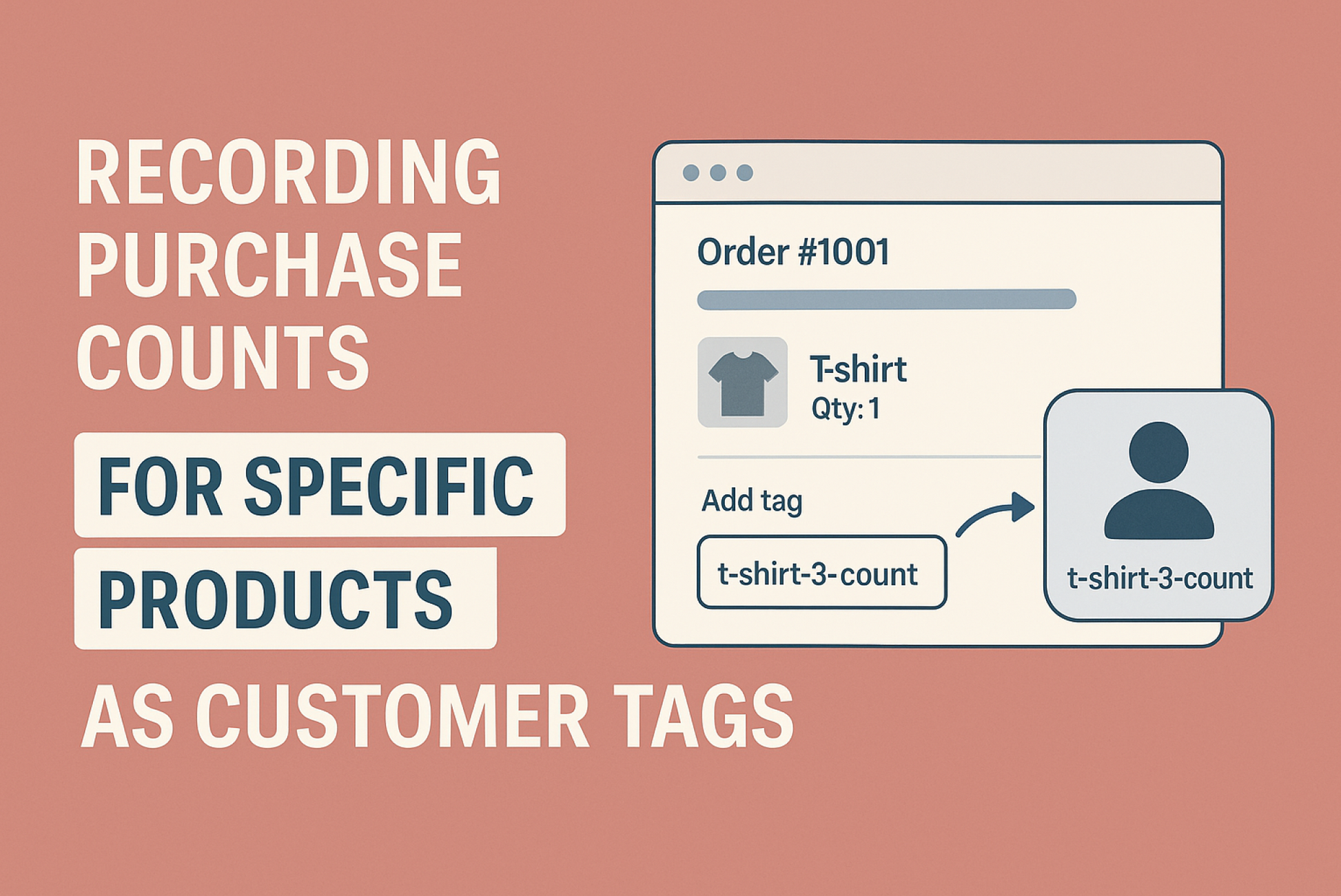 RECORDING PURCHASE COUNTS FOR SPECIFIC PRODUCTS AS CUSTOMER TAGS

Order #1001

T-shirt
Qty: 1

Add tag

t-shirt-3-count

t-shirt-3-count